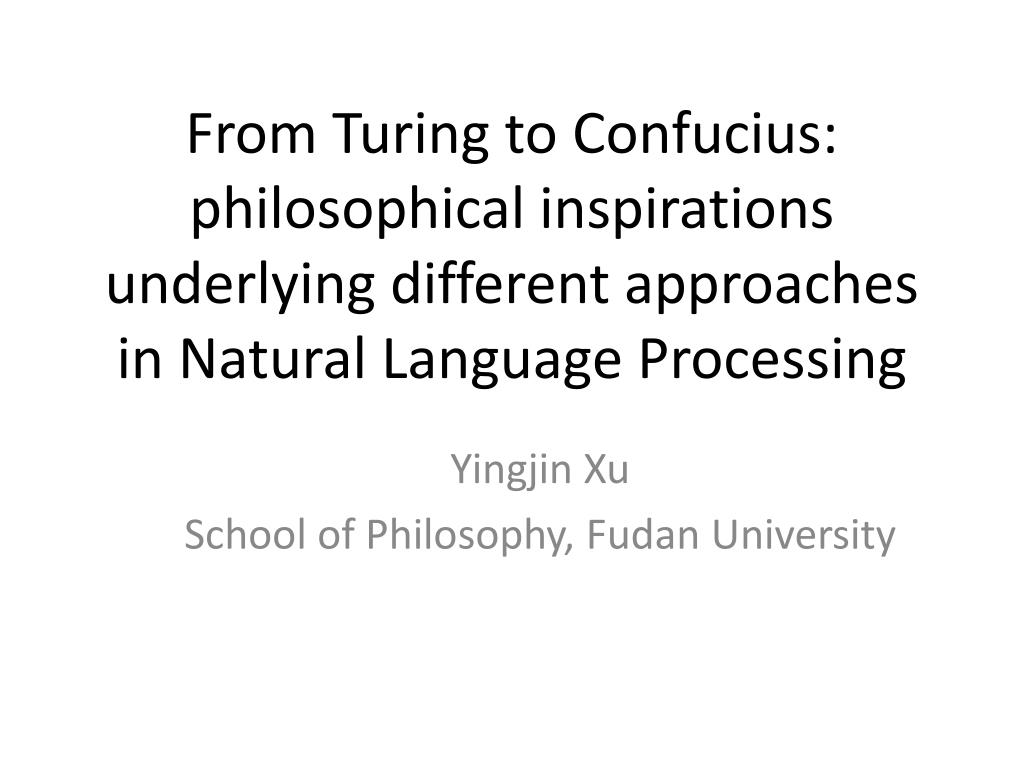 From Turing to Confucius: philosophical inspirations underlying different approaches in Natural Language Processing

Yingjin Xu
School of Philosophy, Fudan University